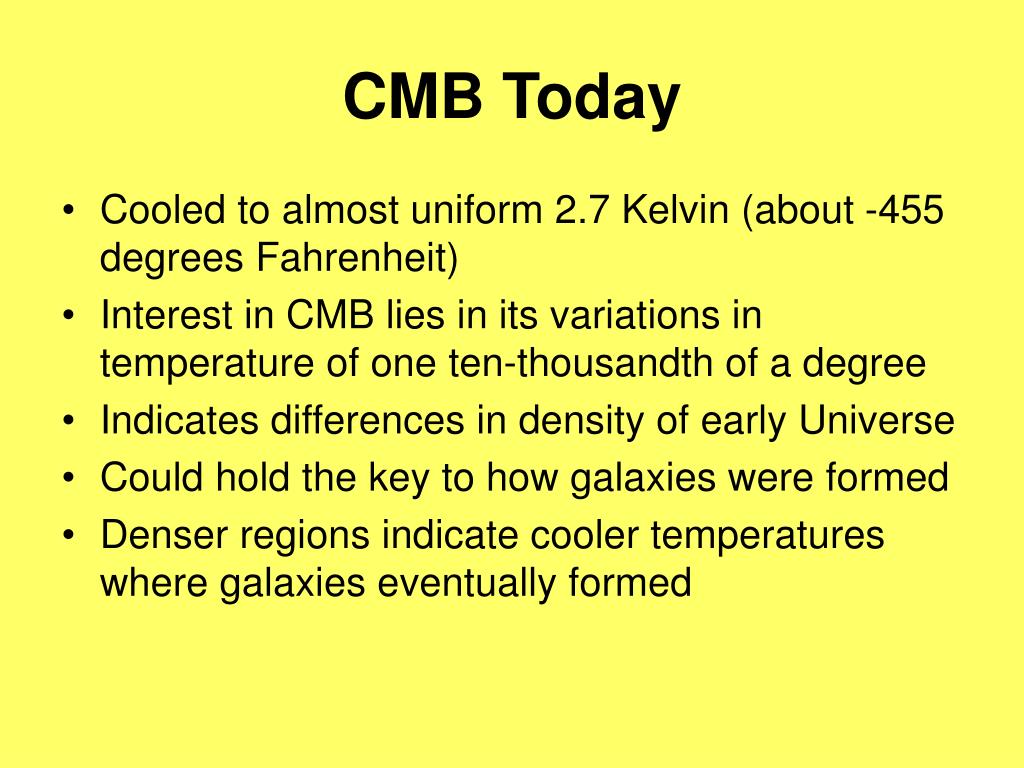 CMB Today

• Cooled to almost uniform 2.7 Kelvin (about -455 degrees Fahrenheit)
• Interest in CMB lies in its variations in temperature of one ten-thousandth of a degree
• Indicates differences in density of early Universe
• Could hold the key to how galaxies were formed
• Denser regions indicate cooler temperatures where galaxies eventually formed